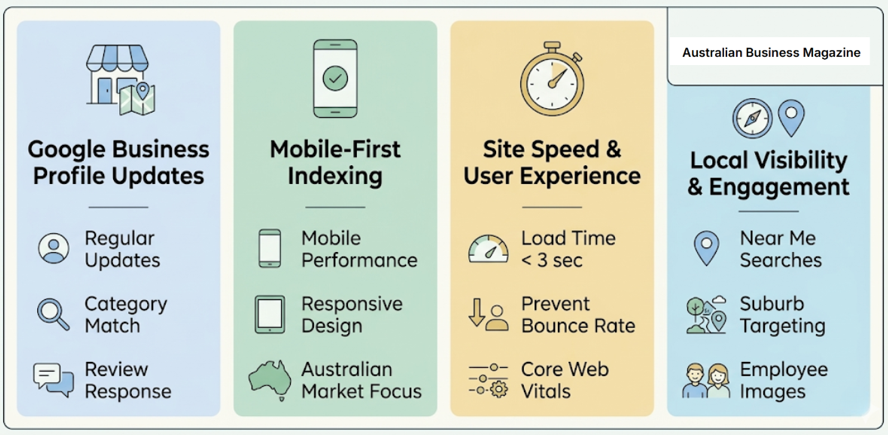 Google Business Profile Updates

Regular Updates

Category Match

Review Response

Mobile-First Indexing

Mobile Performance

Responsive Design

Australian Market Focus

Site Speed & User Experience

Load Time < 3 sec

Prevent Bounce Rate

Core Web Vitals

Australian Business Magazine

Local Visibility & Engagement

Near Me Searches

Suburb Targeting

Employee Images